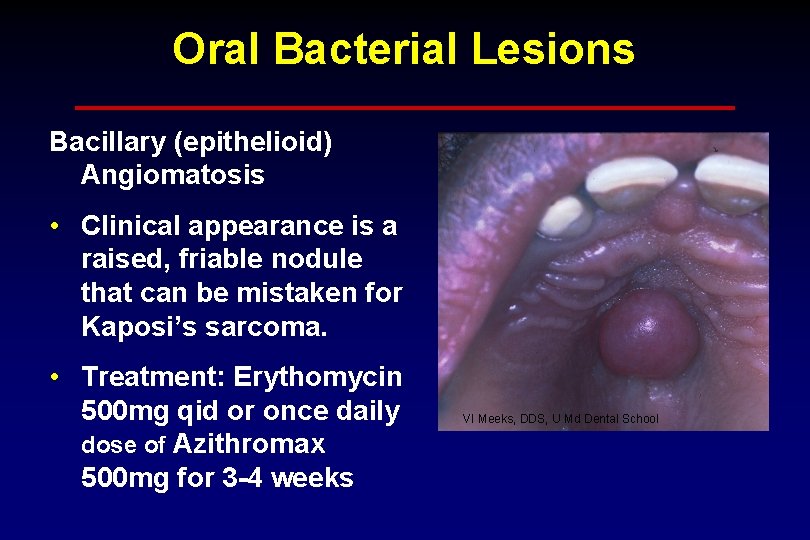 Oral Bacterial Lesions

Bacillary (epithelioid) Angiomatosis

• Clinical appearance is a raised, friable nodule that can be mistaken for Kaposi's sarcoma.

• Treatment: Erythomycin 500mg qid or once daily dose of Azithromax 500mg for 3-4 weeks

VI Meeks, DDS, U Md Dental School